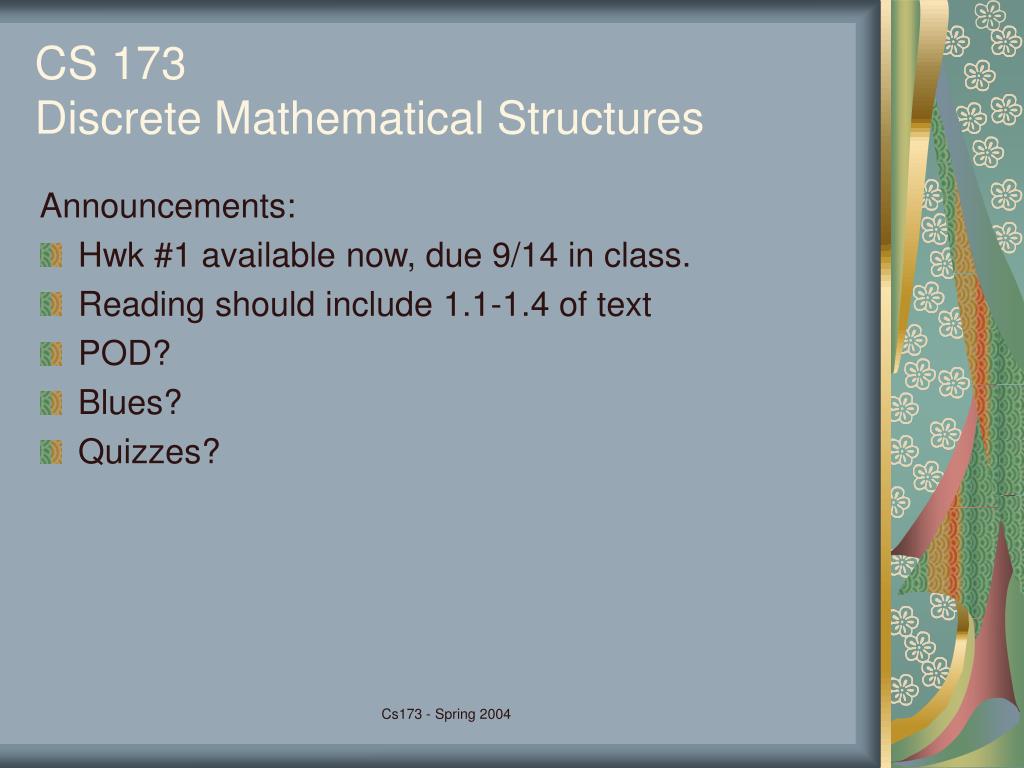 CS 173
Discrete Mathematical Structures

Announcements:

Hwk #1 available now, due 9/14 in class.

Reading should include 1.1-1.4 of text

POD?

Blues?

Quizzes?

Cs173 - Spring 2004